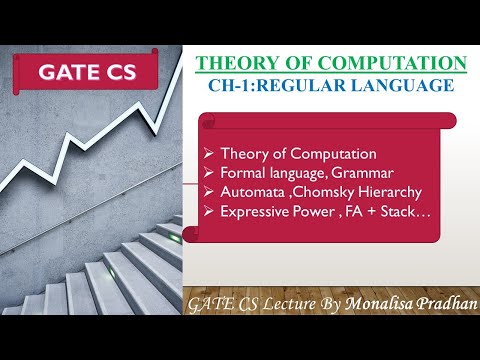 GATE CS

THEORY OF COMPUTATION
CH-1:REGULAR LANGUAGE

➢ Theory of Computation
➢ Formal language, Grammar
➢ Automata ,Chomsky Hierarchy
➢ Expressive Power , FA + Stack…

GATE CS Lecture By Monalisa Pradhan